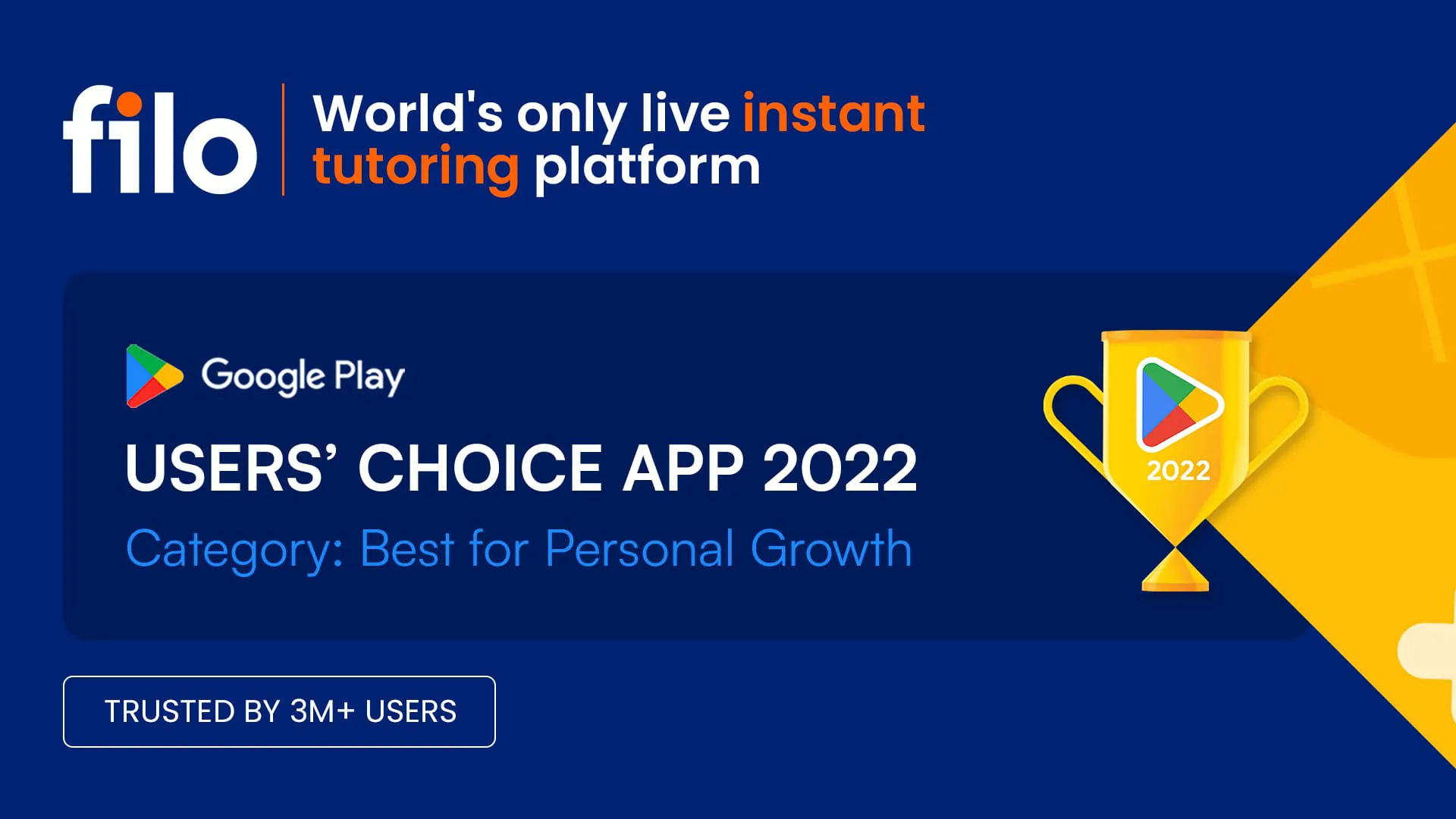 filo

World's only live instant tutoring platform

Google Play

USERS' CHOICE APP 2022

Category: Best for Personal Growth

2022

TRUSTED BY 3M+ USERS